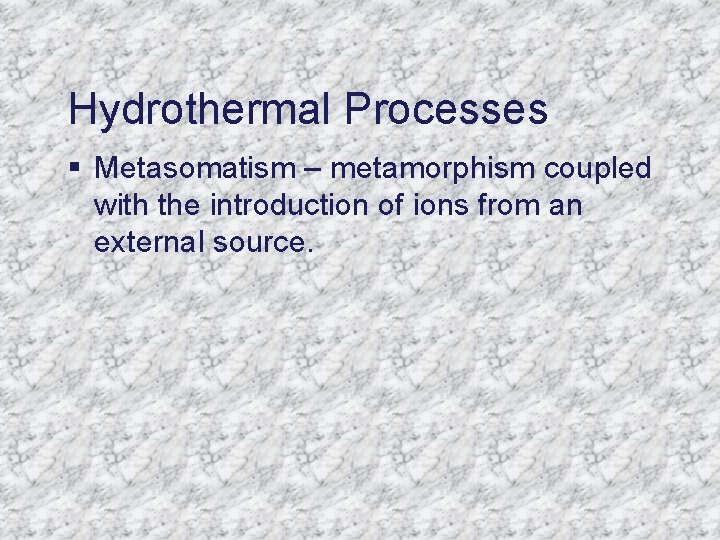 Hydrothermal Processes

▪ Metasomatism – metamorphism coupled with the introduction of ions from an external source.